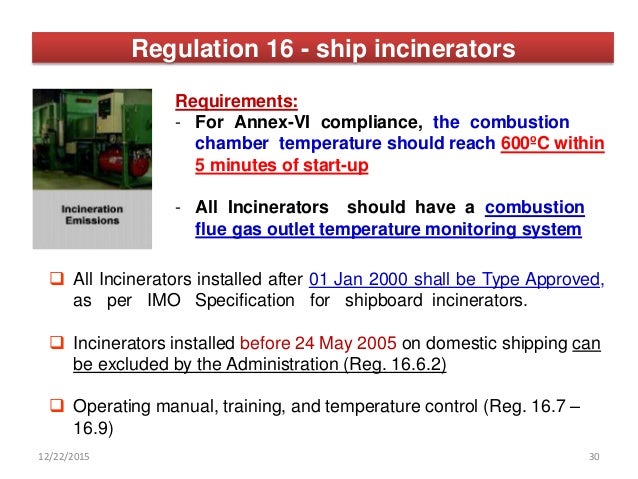 Regulation 16 - ship incinerators

Incineration Emissions

Requirements:
- For Annex-VI compliance, the combustion chamber temperature should reach 600ºC within 5 minutes of start-up

- All Incinerators should have a combustion flue gas outlet temperature monitoring system

❑ All Incinerators installed after 01 Jan 2000 shall be Type Approved, as per IMO Specification for shipboard incinerators.

❑ Incinerators installed before 24 May 2005 on domestic shipping can be excluded by the Administration (Reg. 16.6.2)

❑ Operating manual, training, and temperature control (Reg. 16.7 – 16.9)

12/22/2015

30